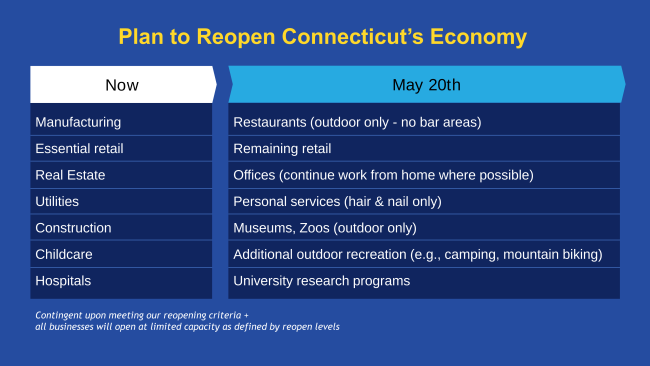 Plan to Reopen Connecticut's Economy

| Now | May 20th |
|---|---|
| Manufacturing | Restaurants (outdoor only - no bar areas) |
| Essential retail | Remaining retail |
| Real Estate | Offices (continue work from home where possible) |
| Utilities | Personal services (hair & nail only) |
| Construction | Museums, Zoos (outdoor only) |
| Childcare | Additional outdoor recreation (e.g., camping, mountain biking) |
| Hospitals | University research programs |

Contingent upon meeting our reopening criteria + all businesses will open at limited capacity as defined by reopen levels